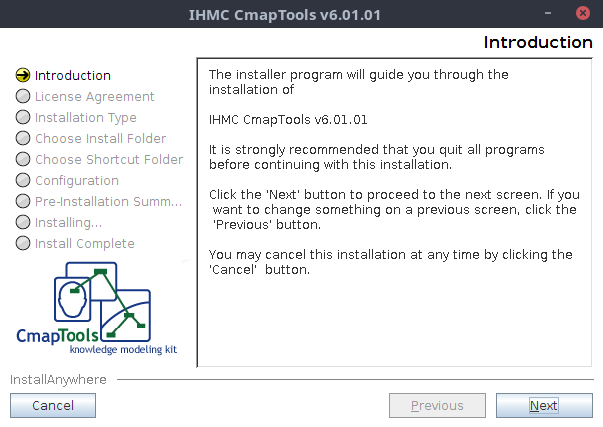 IHMC CmapTools v6.01.01

Introduction

Introduction
License Agreement
Installation Type
Choose Install Folder
Choose Shortcut Folder
Configuration
Pre-Installation Summ...
Installing...
Install Complete

CmapTools
knowledge modeling kit

The installer program will guide you through the installation of

IHMC CmapTools v6.01.01

It is strongly recommended that you quit all programs before continuing with this installation.

Click the 'Next' button to proceed to the next screen. If you want to change something on a previous screen, click the 'Previous' button.

You may cancel this installation at any time by clicking the 'Cancel' button.

InstallAnywhere

Cancel

Previous

Next